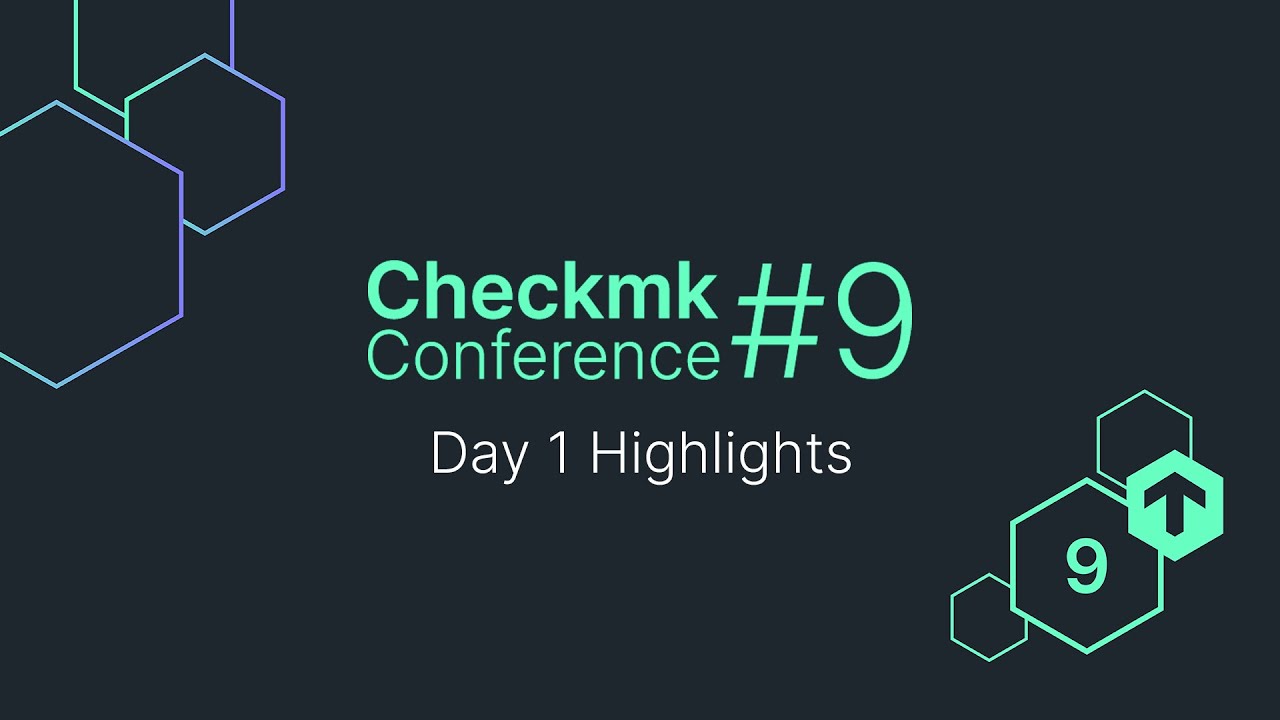 Checkmk Conference #9

Day 1 Highlights

9